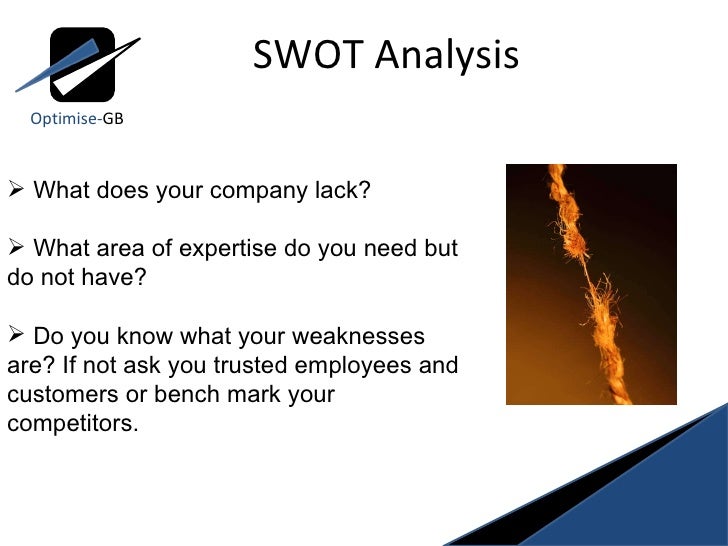 Optimise-GB

SWOT Analysis

➢ What does your company lack?

➢ What area of expertise do you need but do not have?

➢ Do you know what your weaknesses are? If not ask you trusted employees and customers or bench mark your competitors.